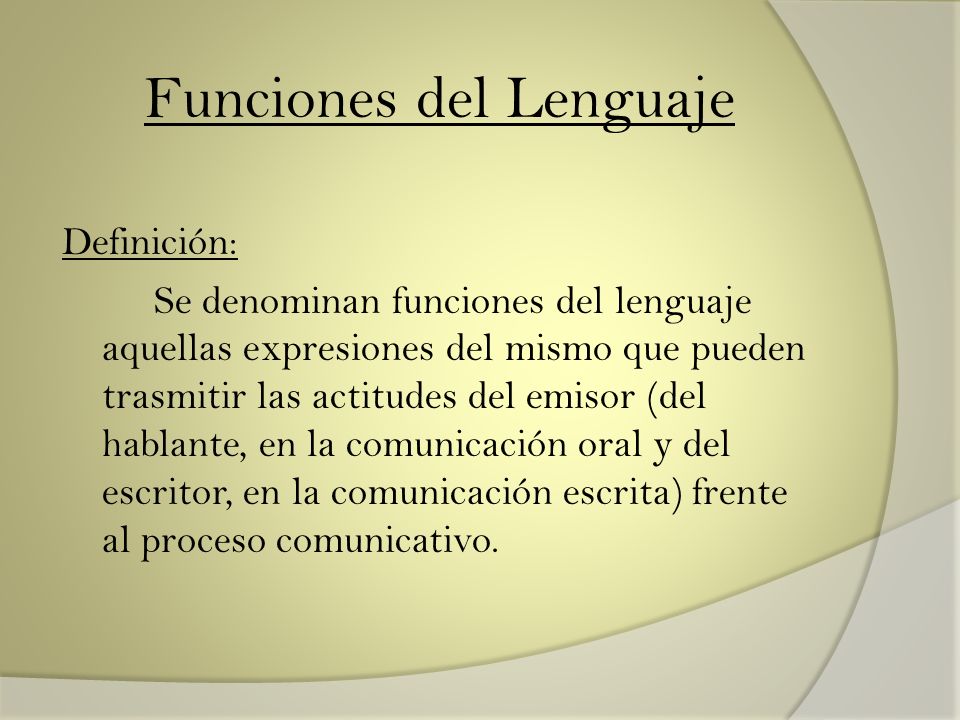 Funciones del Lenguaje

Definición:

Se denominan funciones del lenguaje aquellas expresiones del mismo que pueden trasmitir las actitudes del emisor (del hablante, en la comunicación oral y del escritor, en la comunicación escrita) frente al proceso comunicativo.